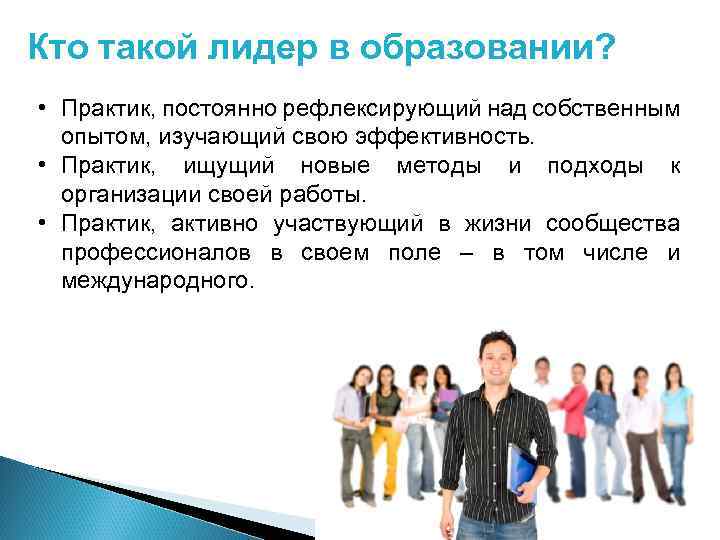 Кто такой лидер в образовании?

• Практик, постоянно рефлексирующий над собственным опытом, изучающий свою эффективность.
• Практик, ищущий новые методы и подходы к организации своей работы.
• Практик, активно участвующий в жизни сообщества профессионалов в своем поле – в том числе и международного.